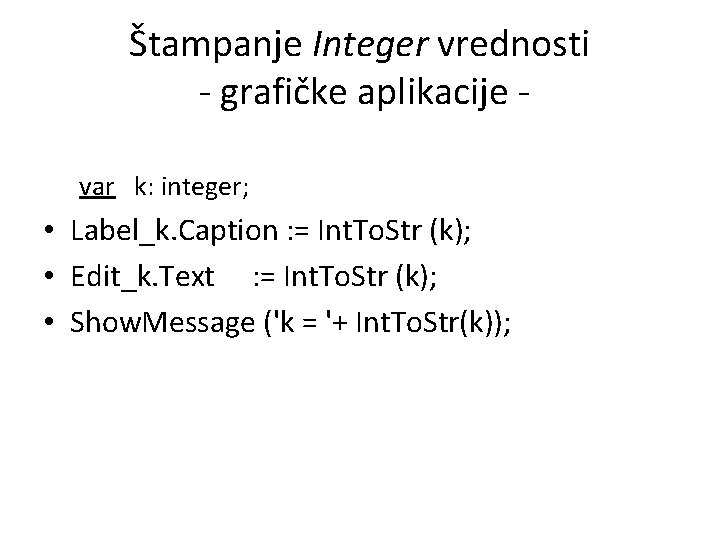 Štampanje Integer vrednosti
- grafičke aplikacije -

var k: integer;

• Label_k.Caption := IntToStr (k);
• Edit_k.Text := IntToStr (k);
• ShowMessage ('k = '+ IntToStr(k));